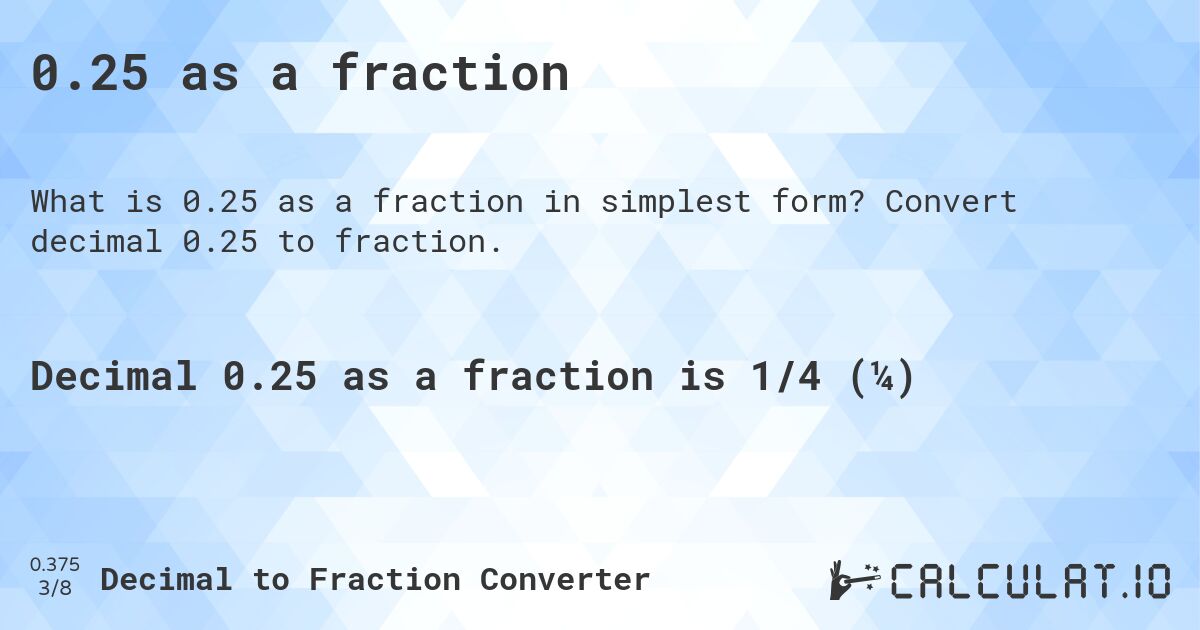 0.25 as a fraction

What is 0.25 as a fraction in simplest form? Convert decimal 0.25 to fraction.

Decimal 0.25 as a fraction is 1/4 (¼)

0.375
3/8
Decimal to Fraction Converter

CALCULAT.IO